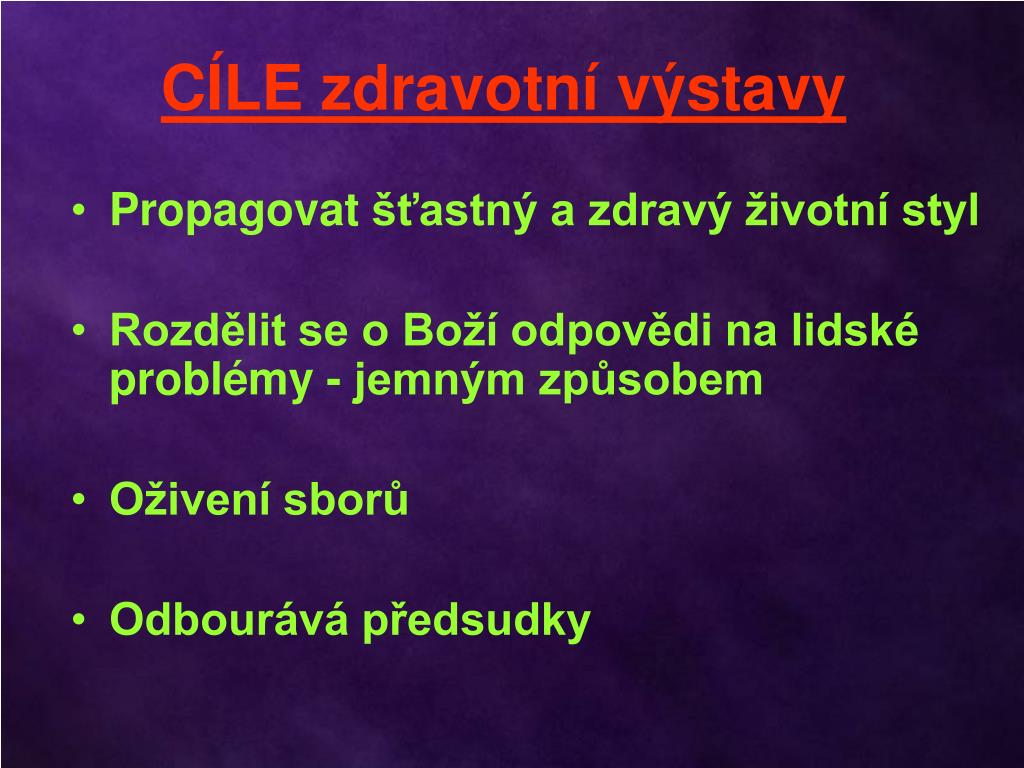 CÍLE zdravotní výstavy

• Propagovat šťastný a zdravý životní styl

• Rozdělit se o Boží odpovědi na lidské problémy - jemným způsobem

• Oživení sborů

• Odbourává předsudky